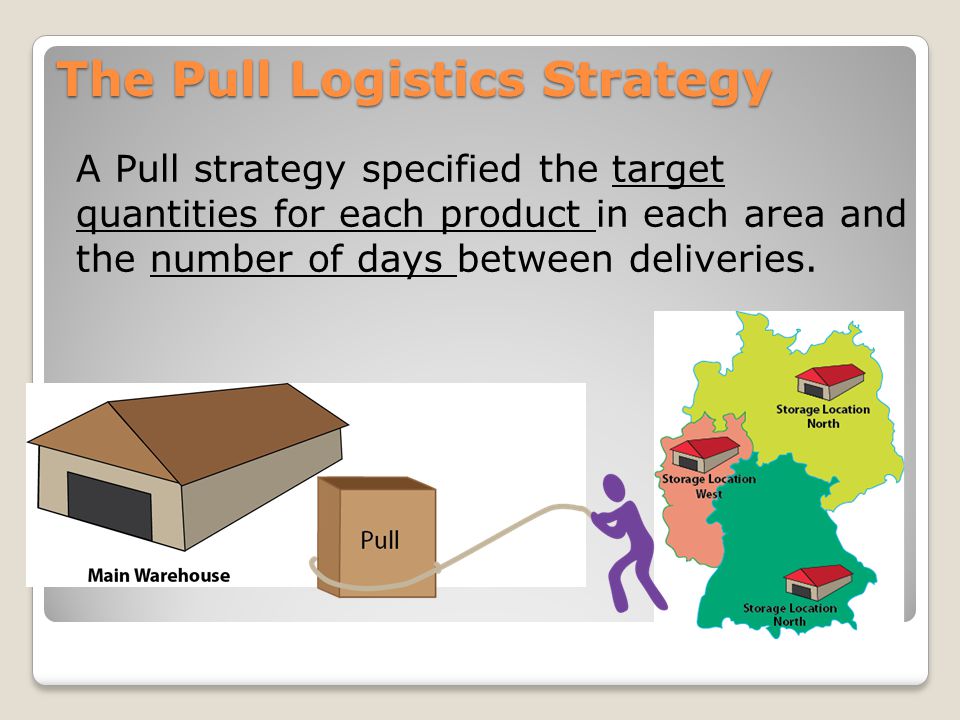 The Pull Logistics Strategy

A Pull strategy specified the target quantities for each product in each area and the number of days between deliveries.

Main Warehouse

Pull

Storage Location North

Storage Location West

Storage Location North